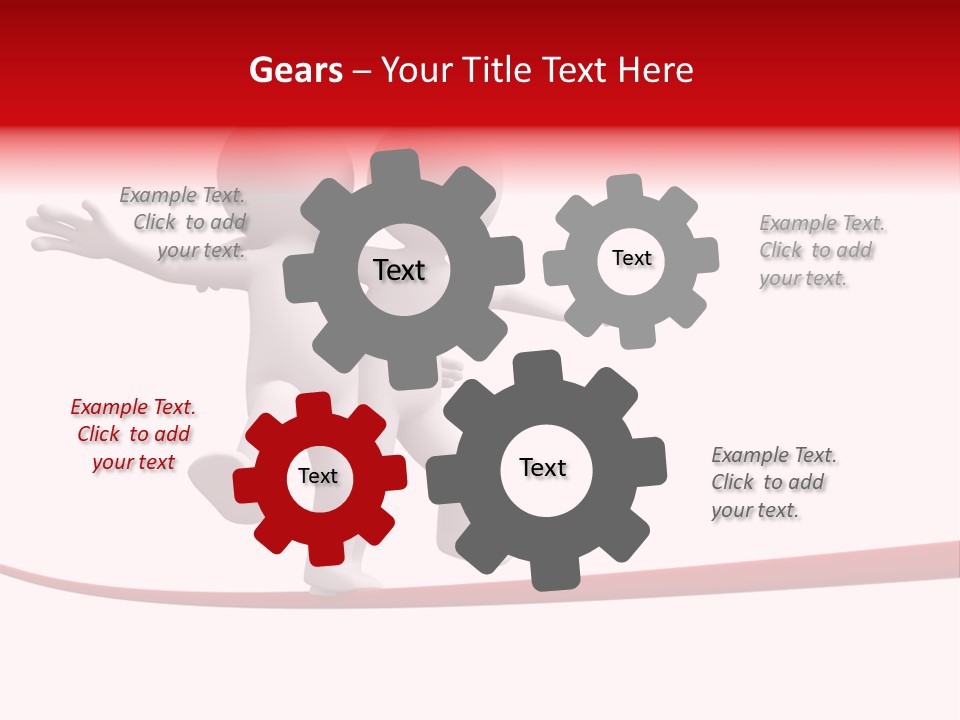 Gears – Your Title Text Here

Example Text. Click to add your text.

Text

Text

Example Text. Click to add your text.

Example Text. Click to add your text

Text

Text

Example Text. Click to add your text.